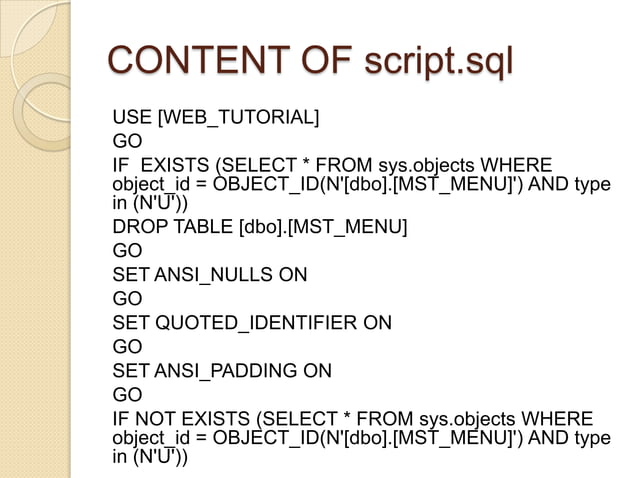 CONTENT OF script.sql

USE [WEB_TUTORIAL]
GO
IF EXISTS (SELECT * FROM sys.objects WHERE object_id = OBJECT_ID(N'[dbo].[MST_MENU]') AND type in (N'U'))
DROP TABLE [dbo].[MST_MENU]
GO
SET ANSI_NULLS ON
GO
SET QUOTED_IDENTIFIER ON
GO
SET ANSI_PADDING ON
GO
IF NOT EXISTS (SELECT * FROM sys.objects WHERE object_id = OBJECT_ID(N'[dbo].[MST_MENU]') AND type in (N'U'))